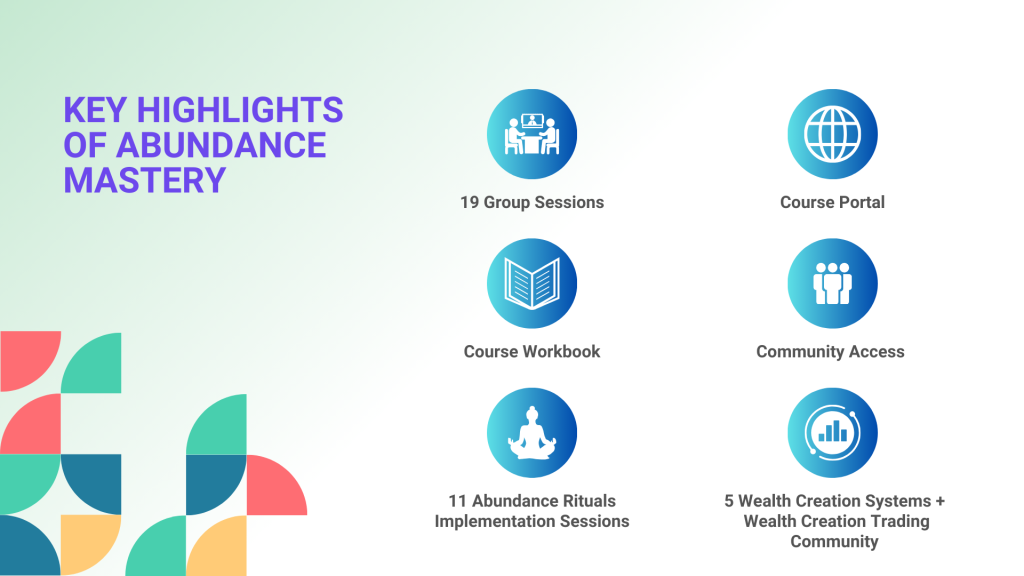 KEY HIGHLIGHTS OF ABUNDANCE MASTERY

19 Group Sessions

Course Portal

Course Workbook

Community Access

11 Abundance Rituals Implementation Sessions

5 Wealth Creation Systems + Wealth Creation Trading Community